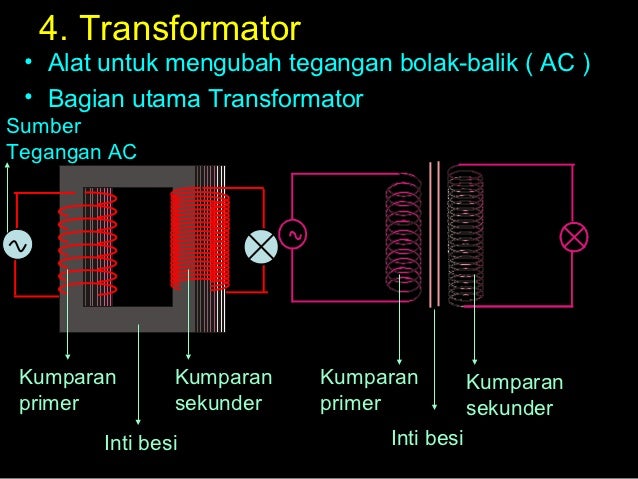 4. Transformator

• Alat untuk mengubah tegangan bolak-balik ( AC )

• Bagian utama Transformator

Sumber Tegangan AC

Kumparan primer

Kumparan sekunder

Inti besi

Kumparan primer

Kumparan sekunder

Inti besi